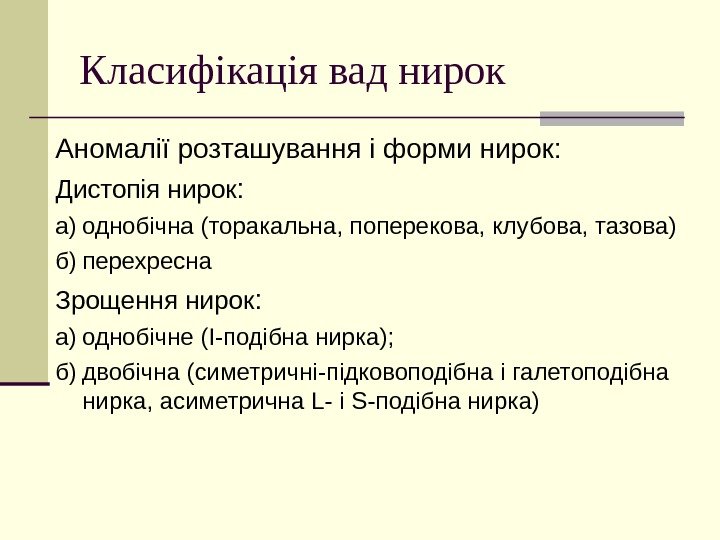 Класифікація вад нирок

Аномалії розташування і форми нирок:

Дистопія нирок:

а) однобічна (торакальна, поперекова, клубова, тазова)

б) перехресна

Зрощення нирок:

а) однобічне (I-подібна нирка);

б) двобічна (симетричні-підковоподібна і галетоподібна нирка, асиметрична L- і S-подібна нирка)